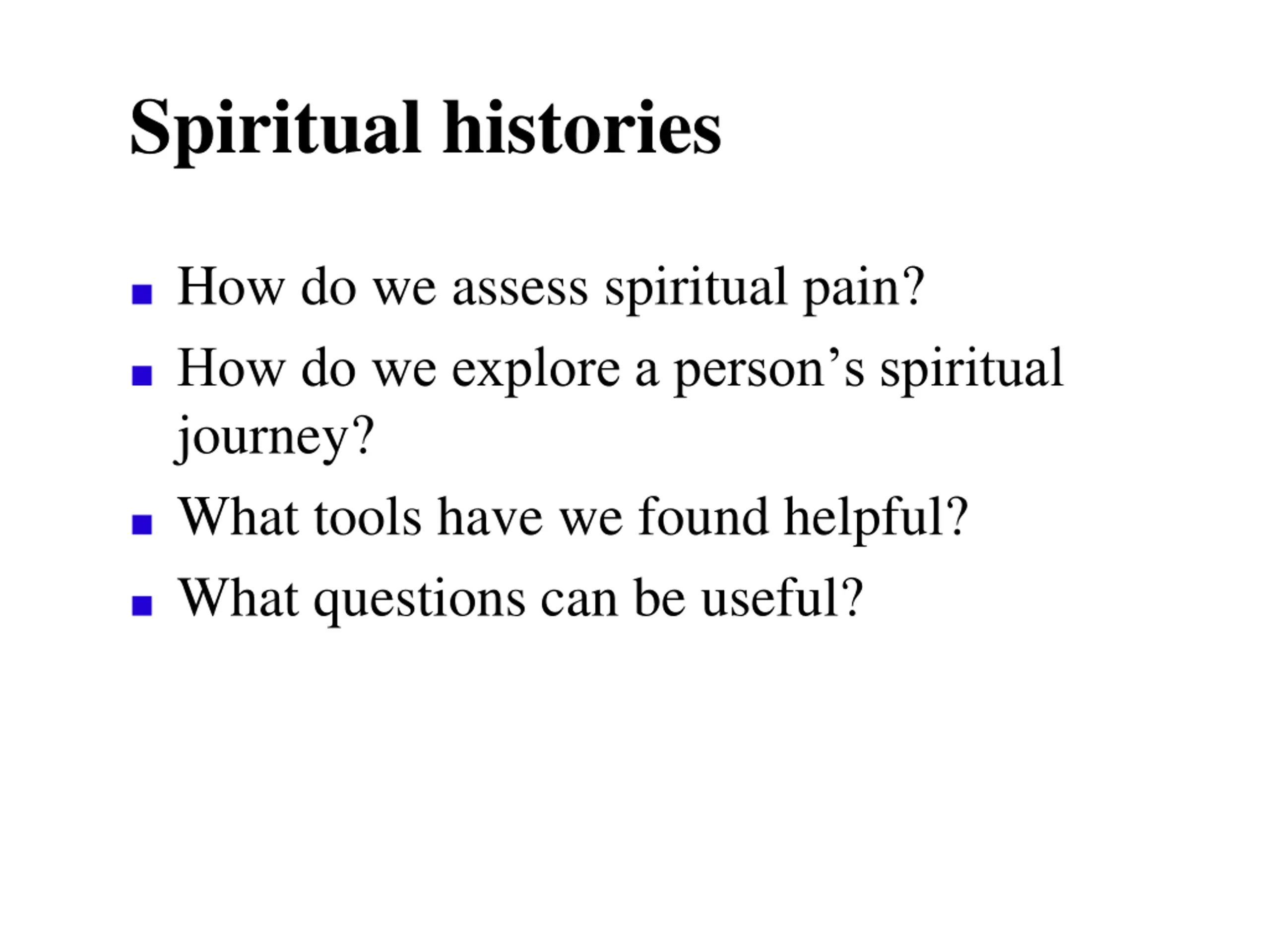 Spiritual histories

- How do we assess spiritual pain?
- How do we explore a person’s spiritual journey?
- What tools have we found helpful?
- What questions can be useful?